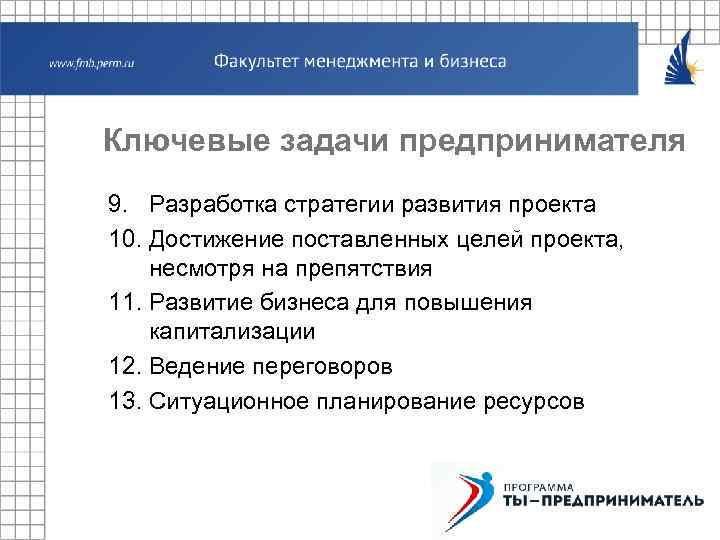 www.fmb.perm.ru Факультет менеджмента и бизнеса

Ключевые задачи предпринимателя

9. Разработка стратегии развития проекта
10. Достижение поставленных целей проекта, несмотря на препятствия
11. Развитие бизнеса для повышения капитализации
12. Ведение переговоров
13. Ситуационное планирование ресурсов

ПРОГРАММА
ТЫ–ПРЕДПРИНИМАТЕЛЬ